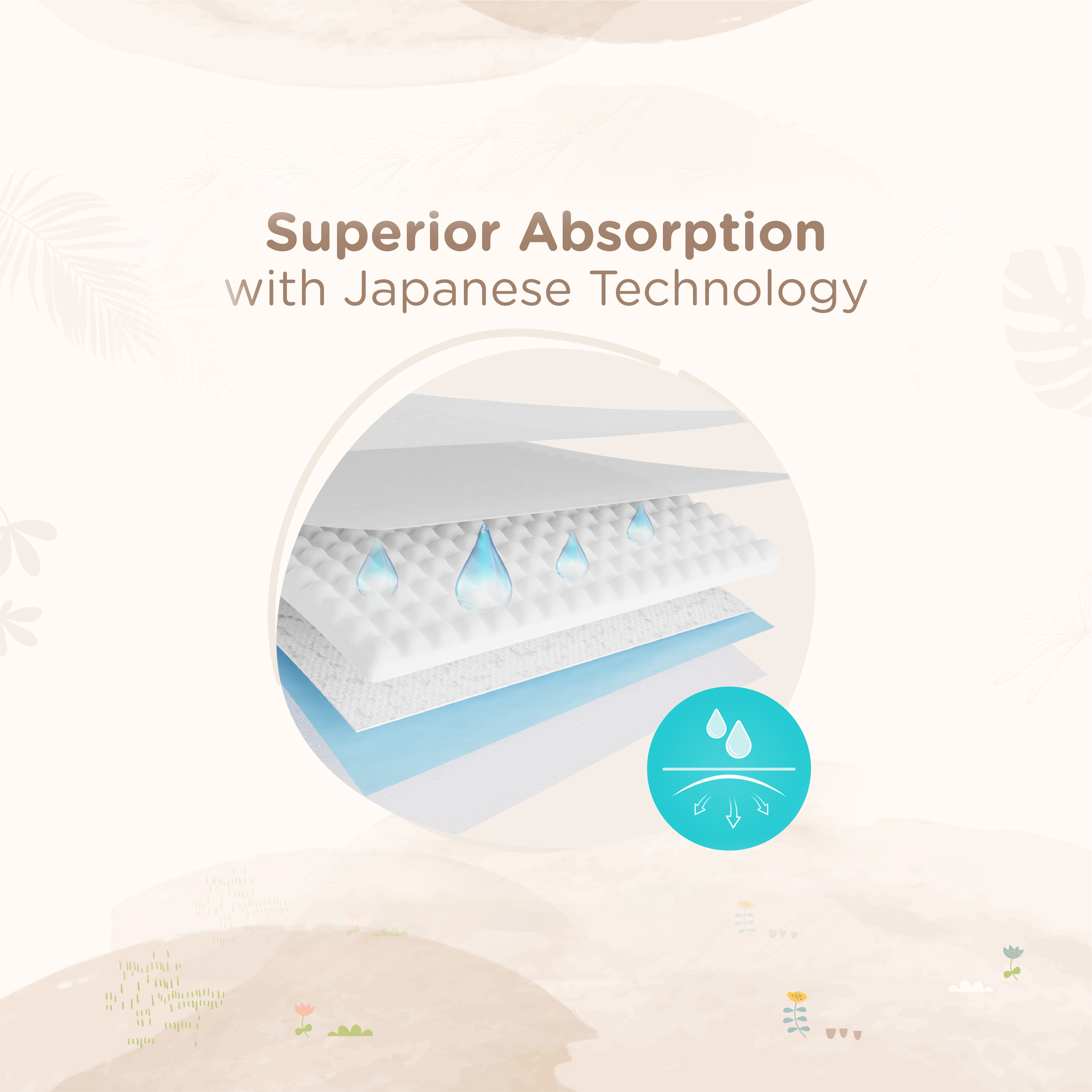 Superior Absorption
with Japanese Technology